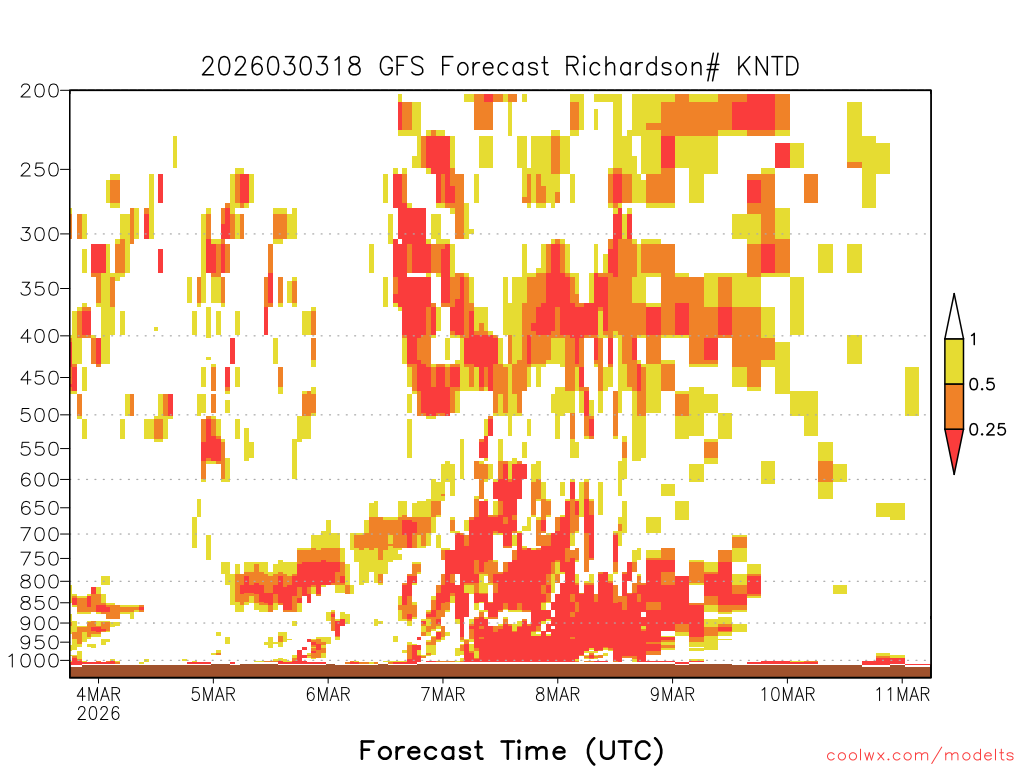 2026030318 GFS Forecast Richardson# KNTD

200
250
300
350
400
450
500
550
600
650
700
750
800
850
900
950
1000

1
0.5
0.25

4MAR 2026
5MAR
6MAR
7MAR
8MAR
9MAR
10MAR
11MAR

Forecast Time (UTC)

coolwx.com/modelts